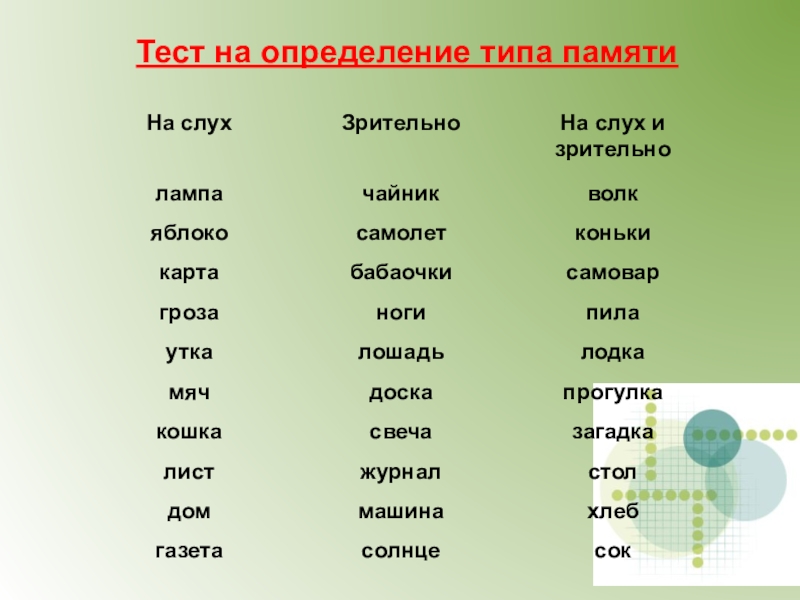 Тест на определение типа памяти

| На слух | Зрительно | На слух и зрительно |
|---|---|---|
| лампа | чайник | волк |
| яблоко | самолет | коньки |
| карта | бабаочки | самовар |
| гроза | ноги | пила |
| утка | лошадь | лодка |
| мяч | доска | прогулка |
| кошка | свеча | загадка |
| лист | журнал | стол |
| дом | машина | хлеб |
| газета | солнце | сок |